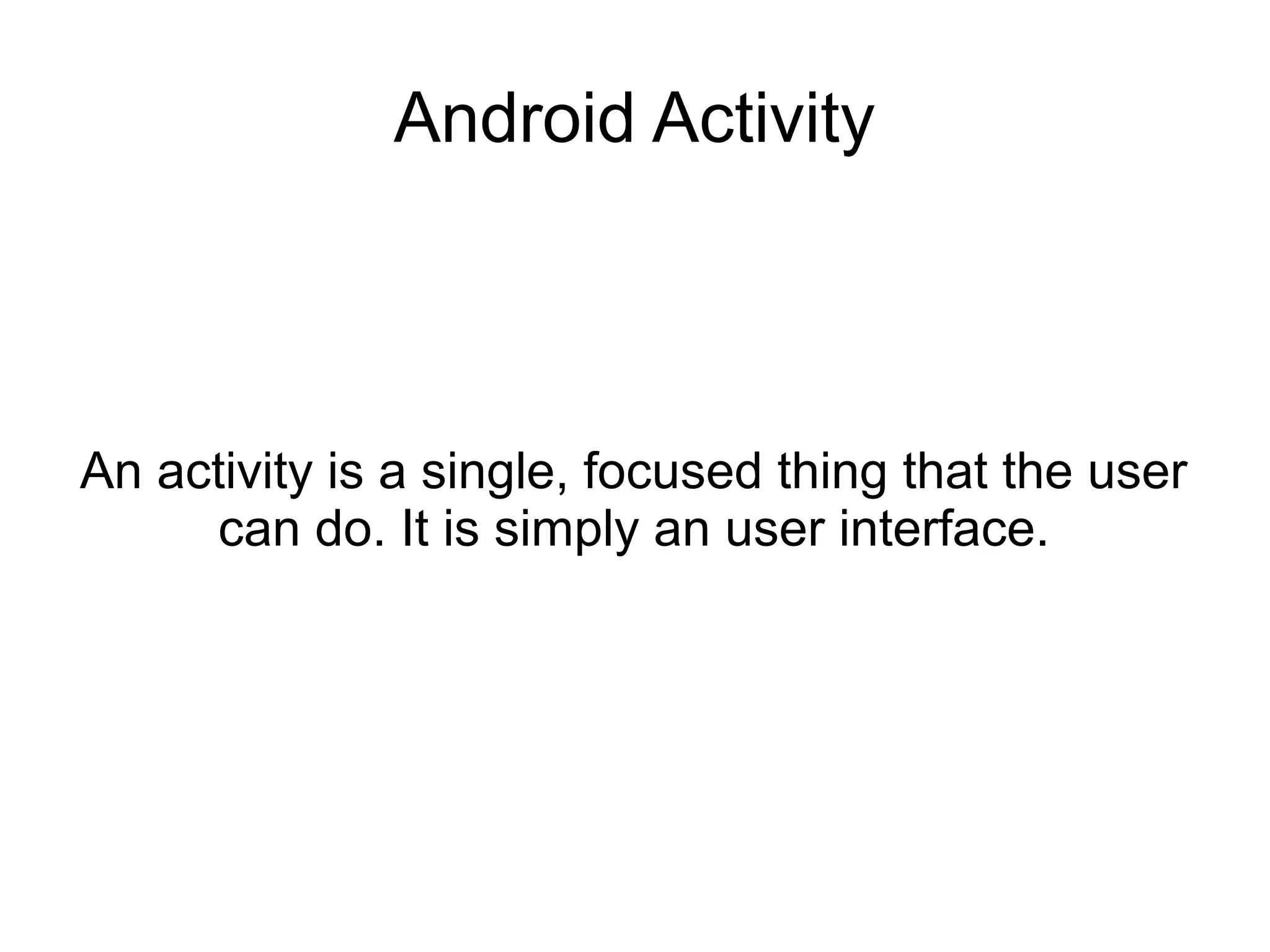 Android Activity

An activity is a single, focused thing that the user can do. It is simply an user interface.